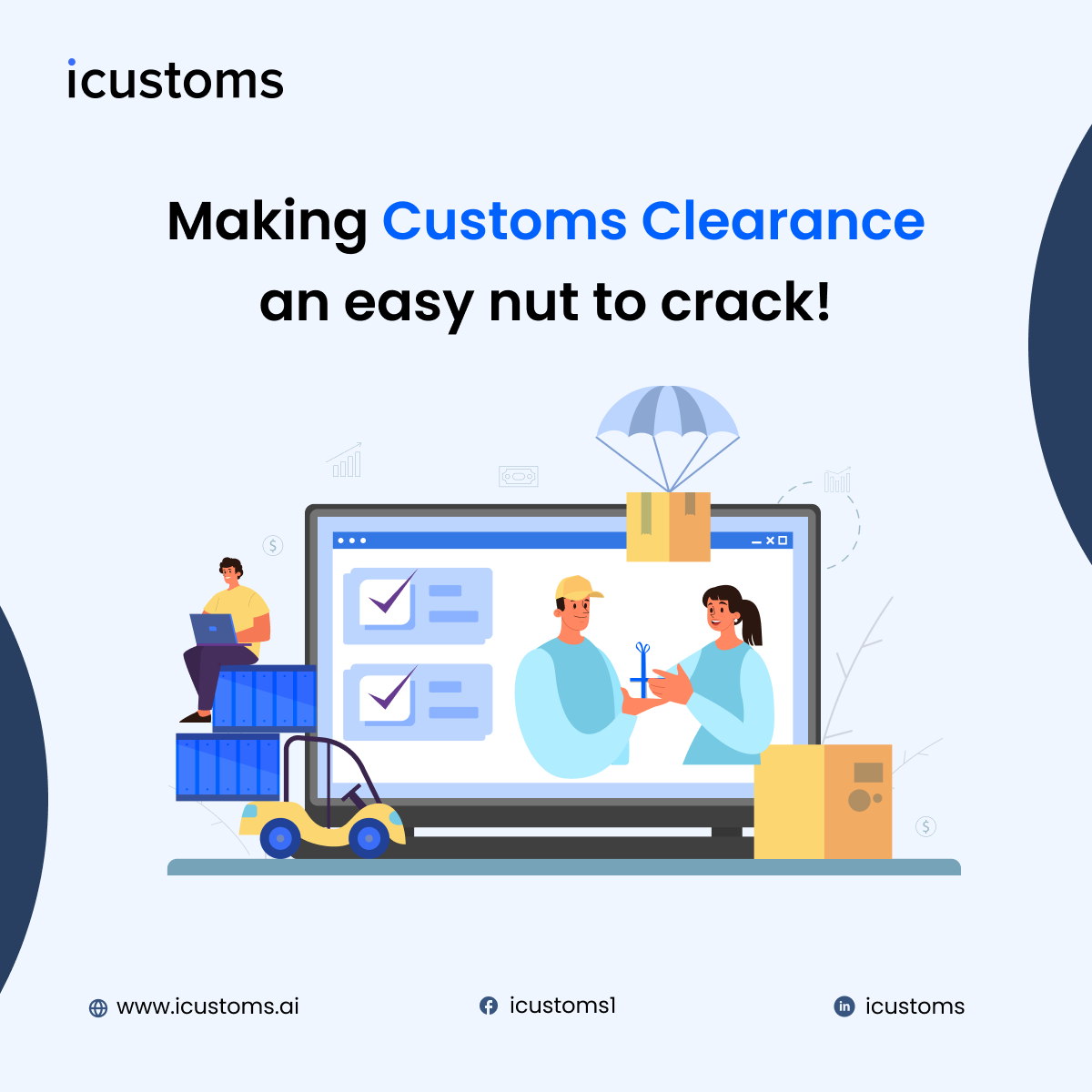 icustoms

Making Customs Clearance an easy nut to crack!

www.icustoms.ai

icustoms1

icustoms